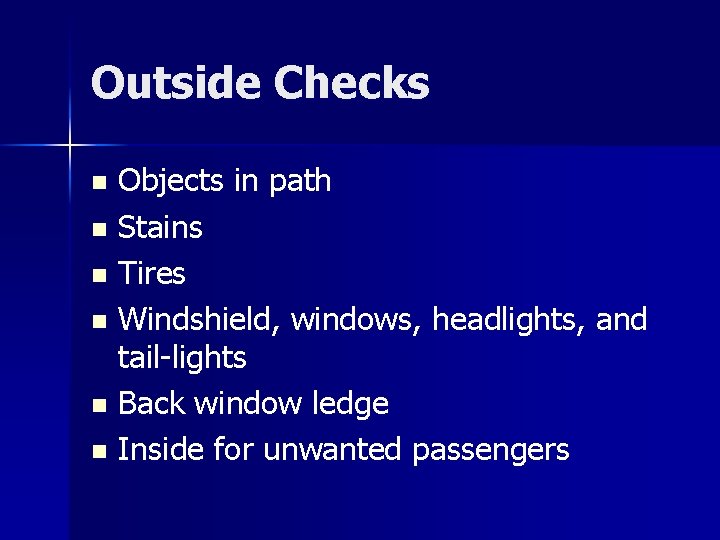 Outside Checks

- Objects in path
- Stains
- Tires
- Windshield, windows, headlights, and tail-lights
- Back window ledge
- Inside for unwanted passengers